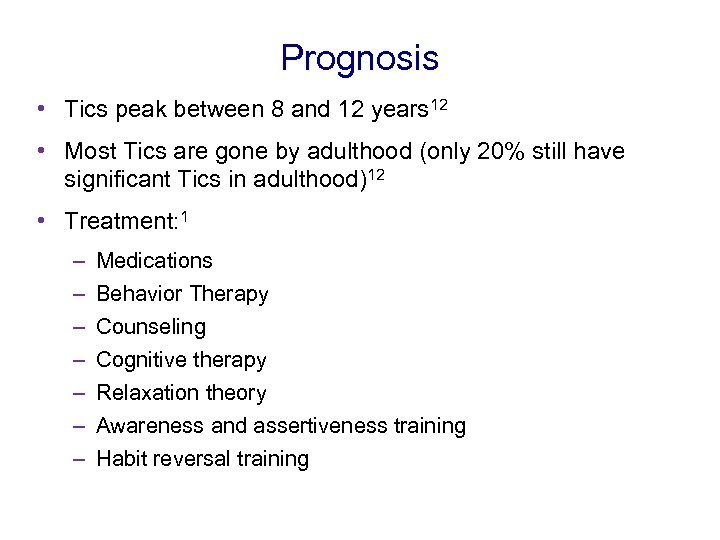 Prognosis

• Tics peak between 8 and 12 years$^{12}$

• Most Tics are gone by adulthood (only 20% still have significant Tics in adulthood)$^{12}$

• Treatment:$^{1}$

– Medications
– Behavior Therapy
– Counseling
– Cognitive therapy
– Relaxation theory
– Awareness and assertiveness training
– Habit reversal training